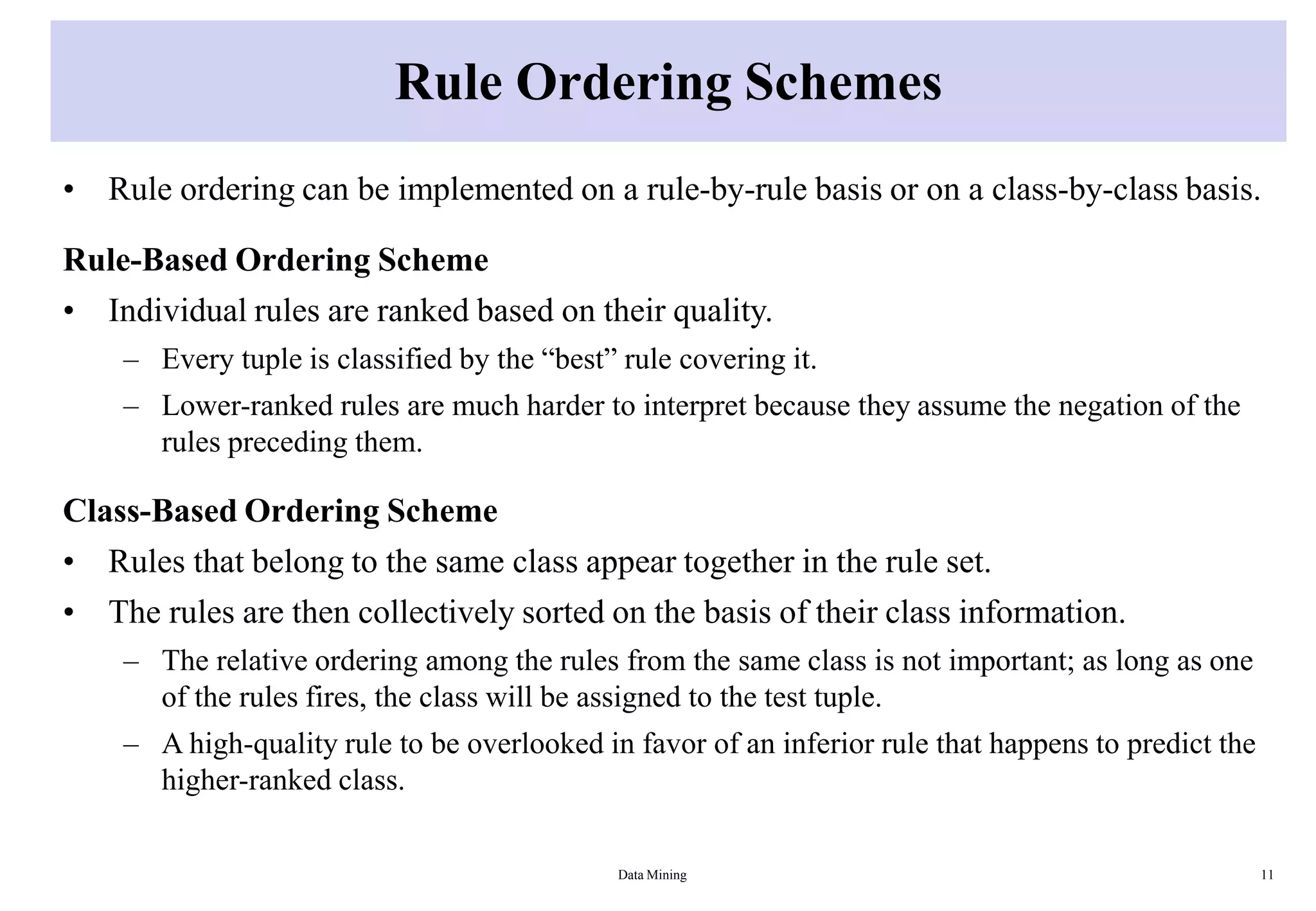 Rule Ordering Schemes

• Rule ordering can be implemented on a rule-by-rule basis or on a class-by-class basis.

Rule-Based Ordering Scheme

• Individual rules are ranked based on their quality.
– Every tuple is classified by the “best” rule covering it.
– Lower-ranked rules are much harder to interpret because they assume the negation of the rules preceding them.

Class-Based Ordering Scheme

• Rules that belong to the same class appear together in the rule set.
• The rules are then collectively sorted on the basis of their class information.
– The relative ordering among the rules from the same class is not important; as long as one of the rules fires, the class will be assigned to the test tuple.
– A high-quality rule to be overlooked in favor of an inferior rule that happens to predict the higher-ranked class.

Data Mining

11